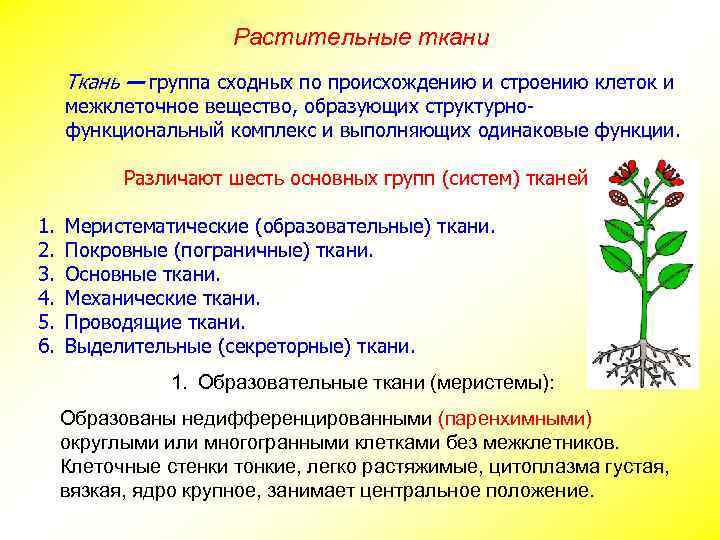 Растительные ткани

Ткань — группа сходных по происхождению и строению клеток и межклеточное вещество, образующих структурно-функциональный комплекс и выполняющих одинаковые функции.

Различают шесть основных групп (систем) тканей

1. Меристематические (образовательные) ткани.
2. Покровные (пограничные) ткани.
3. Основные ткани.
4. Механические ткани.
5. Проводящие ткани.
6. Выделительные (секреторные) ткани.

1. Образовательные ткани (меристемы):

Образованы недифференцированными (паренхимными) округлыми или многогранными клетками без межклетников. Клеточные стенки тонкие, легко растяжимые, цитоплазма густая, вязкая, ядро крупное, занимает центральное положение.